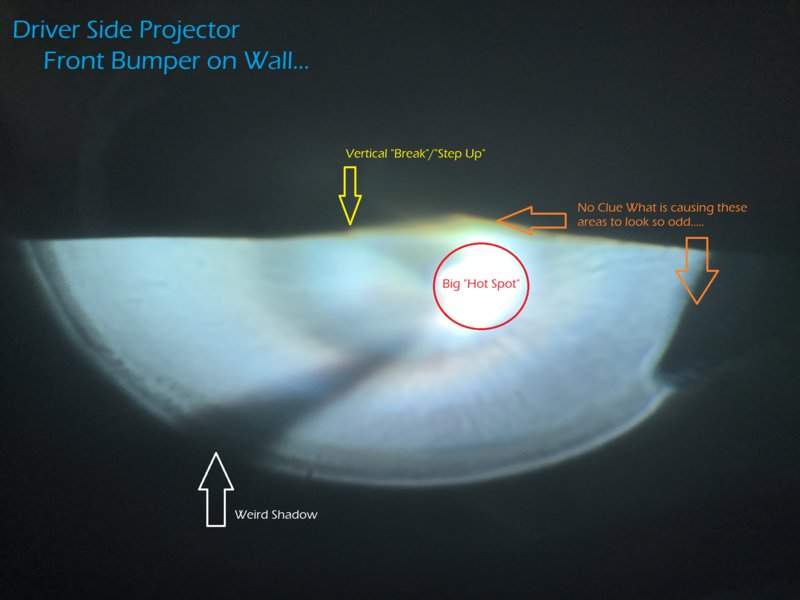 Driver Side Projector
Front Bumper on Wall...

Vertical "Break"/"Step Up"

No Clue What is causing these areas to look so odd.....

Big "Hot Spot"

Weird Shadow